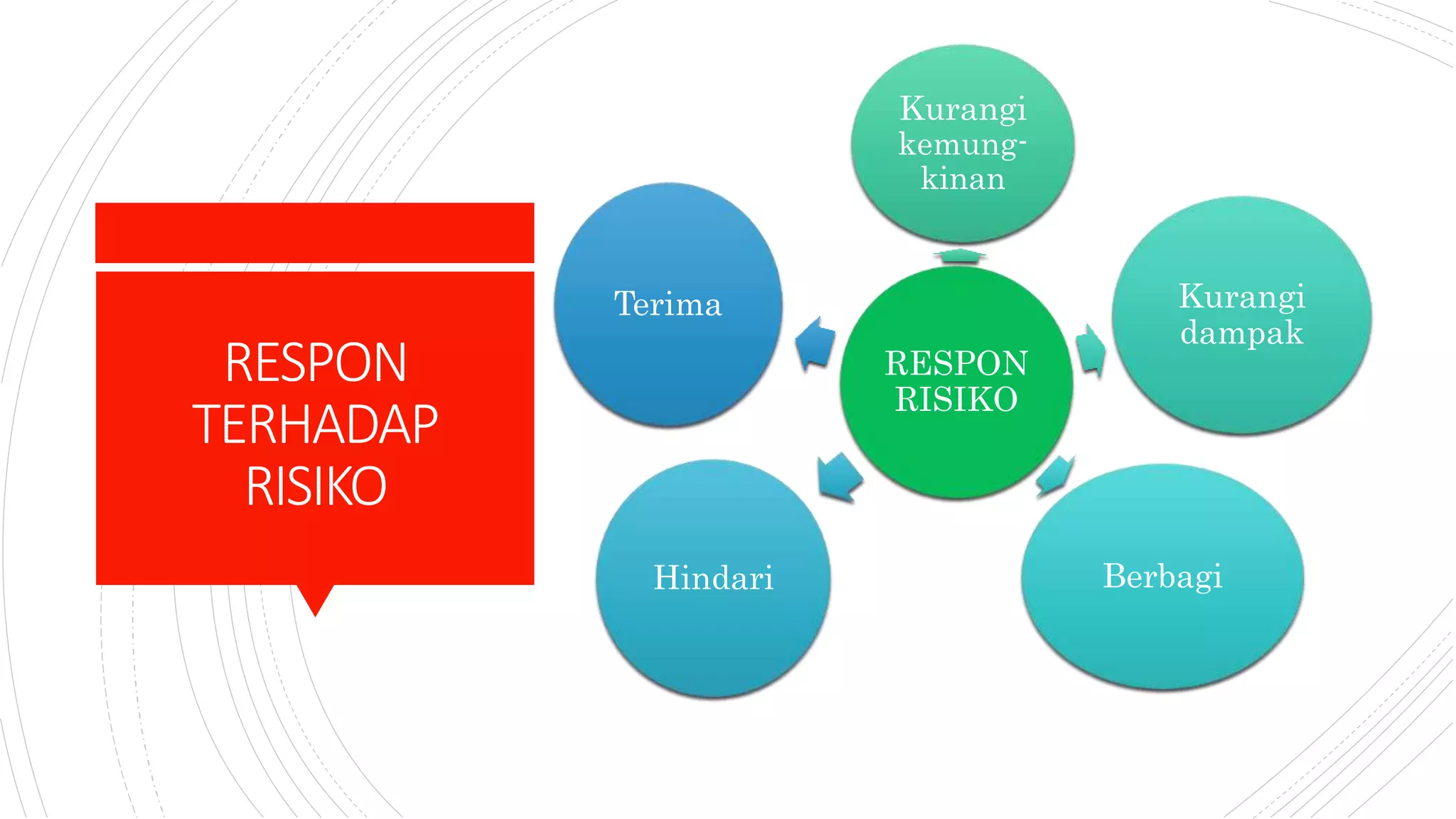 RESPON TERHADAP RISIKO

RESPON RISIKO

Kurangi kemungkinan

Kurangi dampak

Berbagi

Hindari

Terima